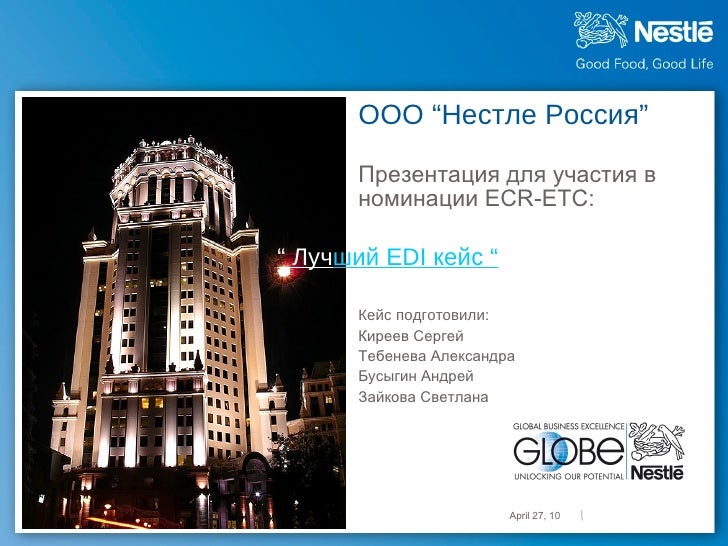 Nestlé
Good Food, Good Life

ООО “Нестле Россия”

Презентация для участия в номинации ECR-ETC:

“ Лучший EDI кейс “

Кейс подготовили:
Киреев Сергей
Тебенева Александра
Бусыгин Андрей
Зайкова Светлана

GLOBAL BUSINESS EXCELLENCE
GLOBE
UNLOCKING OUR POTENTIAL
Nestlé

April 27, 10